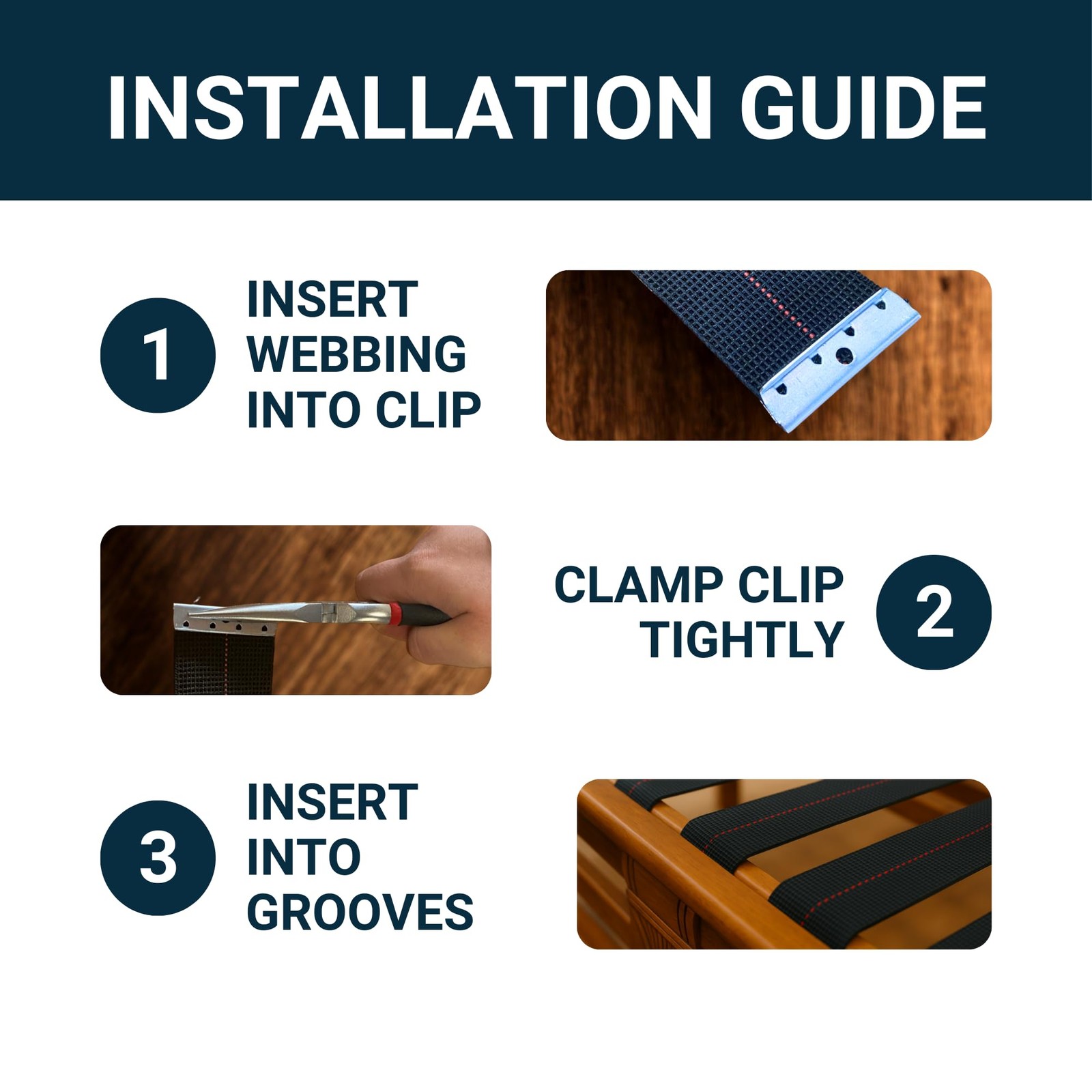 INSTALLATION GUIDE

1 INSERT WEBBING INTO CLIP

CLAMP CLIP TIGHTLY 2

3 INSERT INTO GROOVES